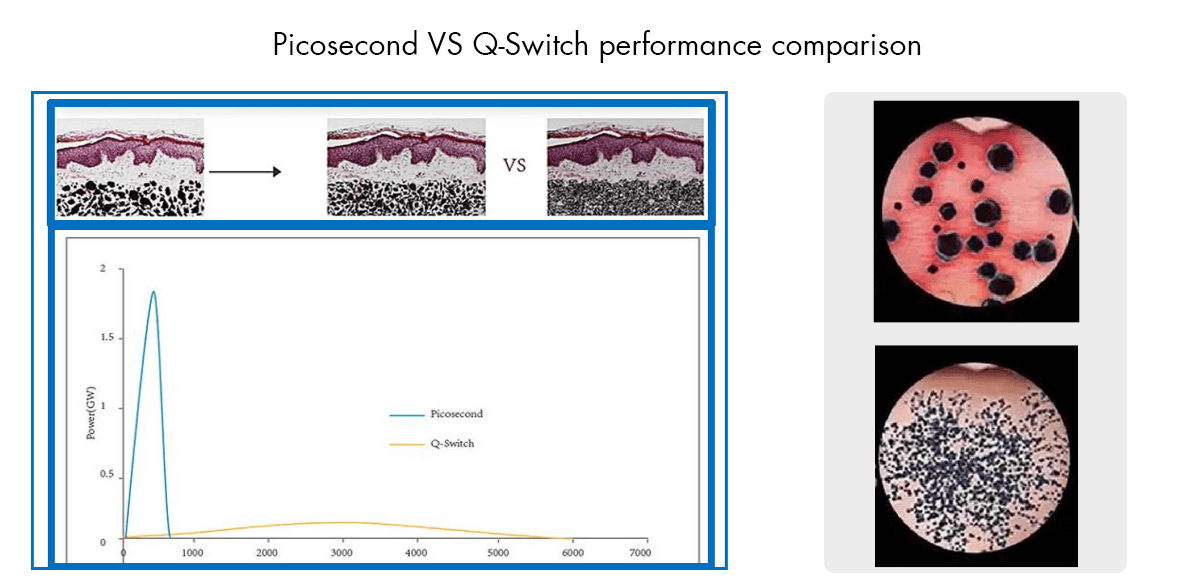 Picosecond VS Q-Switch performance comparison

VS

2

1.5

1

0.5

0

Power(GW)

Picosecond

Q-Switch

0 1000 2000 3000 4000 5000 6000 7000